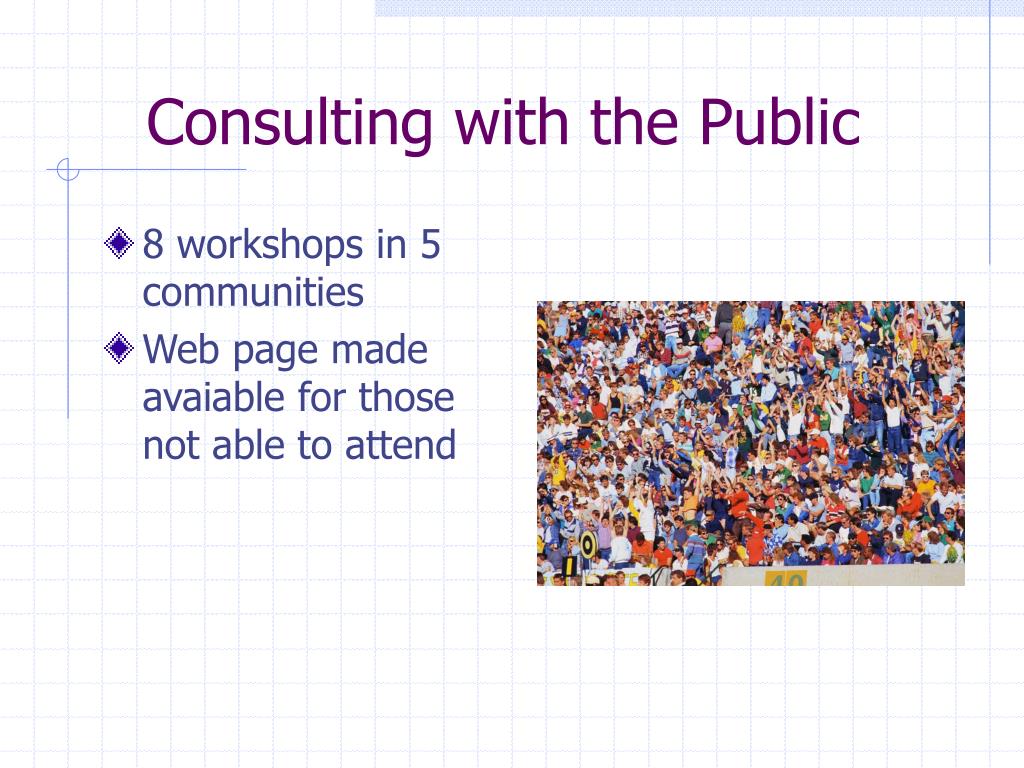 Consulting with the Public

8 workshops in 5 communities

Web page made avaiable for those not able to attend

40